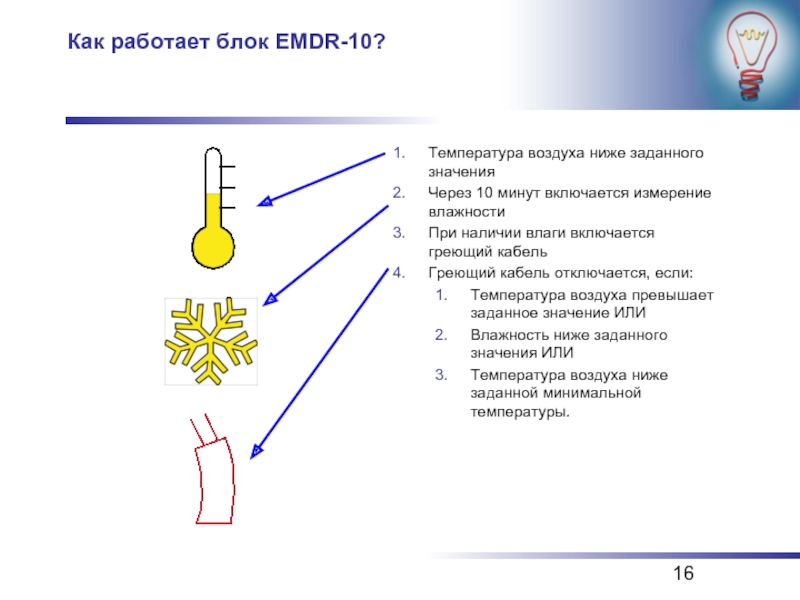 Как работает блок EMDR-10?

1. Температура воздуха ниже заданного значения
2. Через 10 минут включается измерение влажности
3. При наличии влаги включается греющий кабель
4. Греющий кабель отключается, если:
   1. Температура воздуха превышает заданное значение ИЛИ
   2. Влажность ниже заданного значения ИЛИ
   3. Температура воздуха ниже заданной минимальной температуры.

16